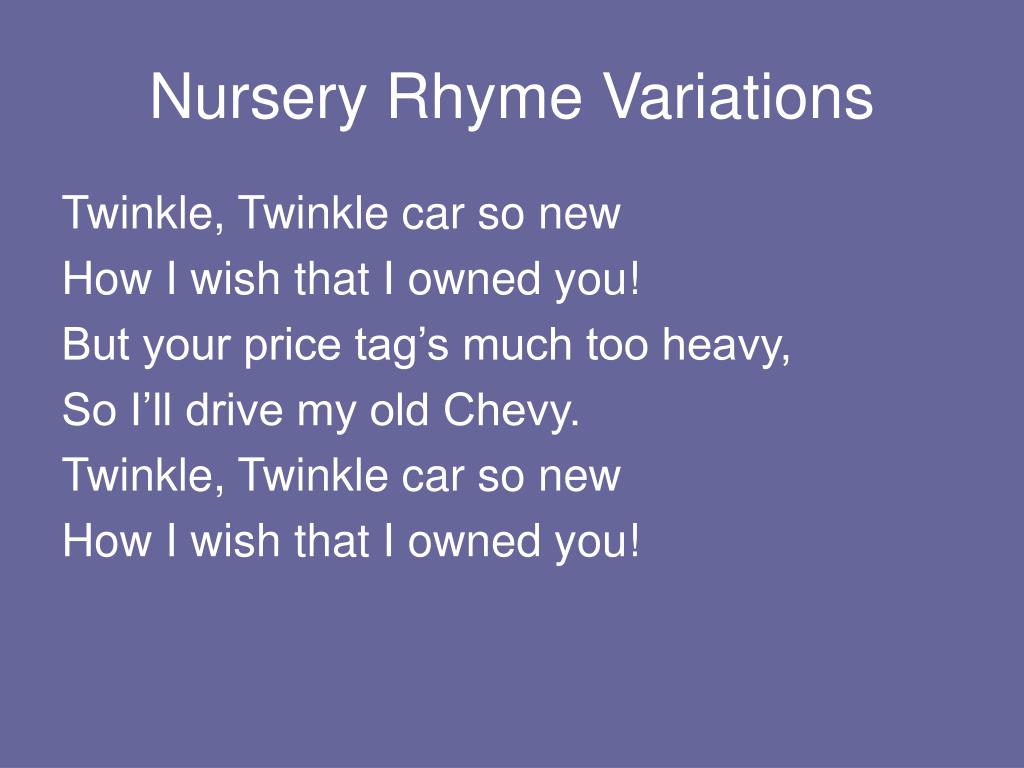 Nursery Rhyme Variations

Twinkle, Twinkle car so new
How I wish that I owned you!
But your price tag’s much too heavy,
So I’ll drive my old Chevy.
Twinkle, Twinkle car so new
How I wish that I owned you!